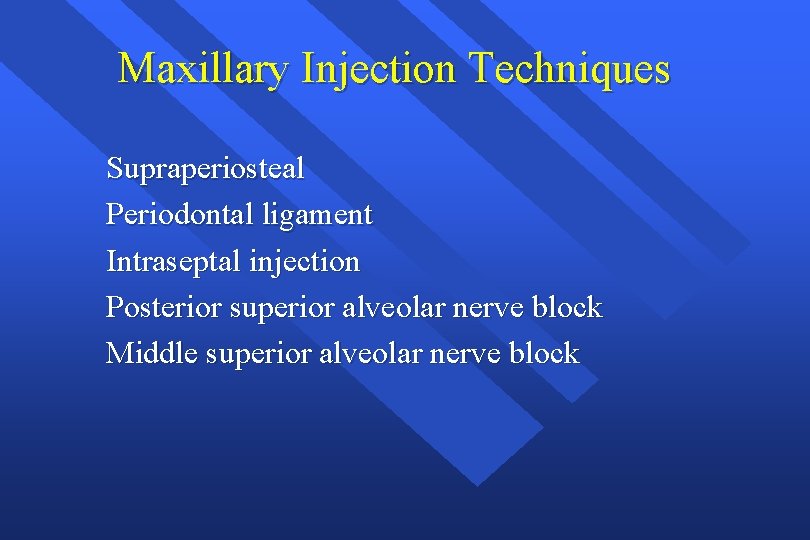 Maxillary Injection Techniques

Supraperiosteal
Periodontal ligament
Intraseptal injection
Posterior superior alveolar nerve block
Middle superior alveolar nerve block